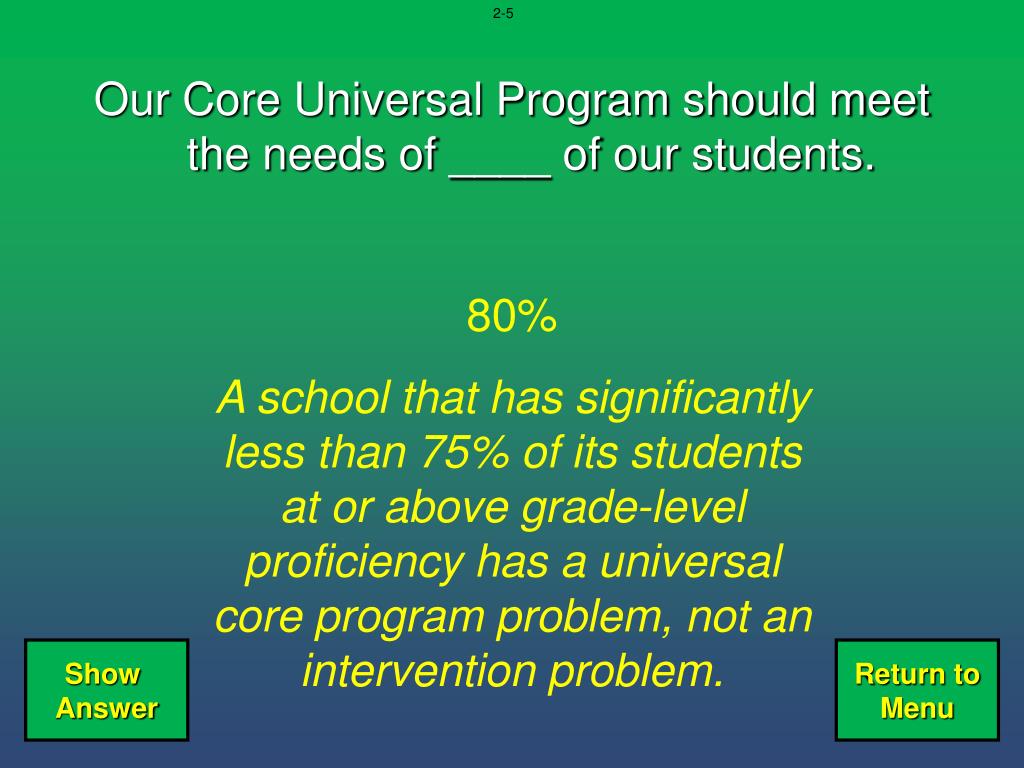 2-5

Our Core Universal Program should meet the needs of ____ of our students.

80%

A school that has significantly less than 75% of its students at or above grade-level proficiency has a universal core program problem, not an intervention problem.

Show Answer

Return to Menu